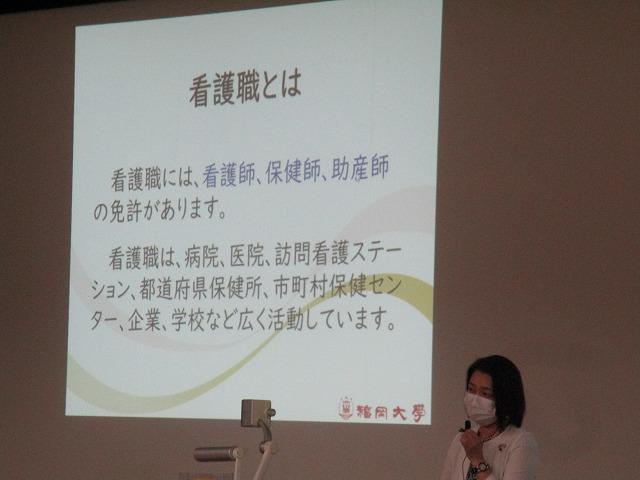 看護職とは

看護職には、看護師、保健師、助産師の免許があります。

看護職は、病院、医院、訪問看護ステーション、都道府県保健所、市町村保健センター、企業、学校など広く活動しています。

福岡大學